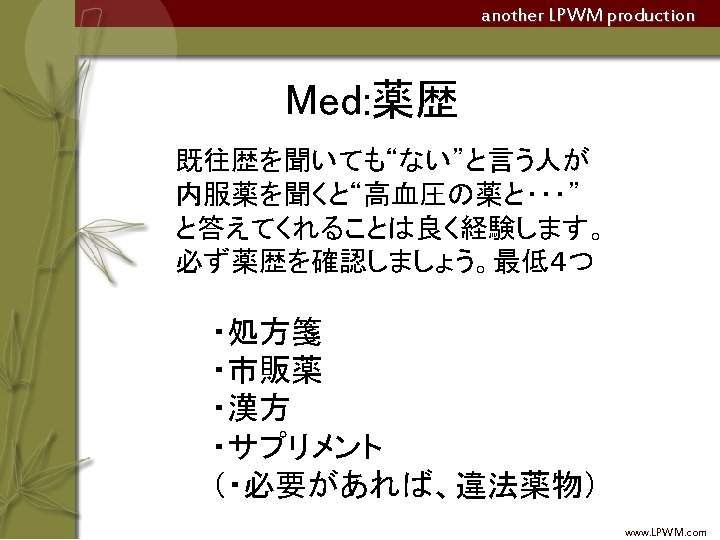 another LPWM production

Med:薬歴

既往歴を聞いても“ない”と言う人が内服薬を聞くと“高血圧の薬と・・・”と答えてくれることは良く経験します。必ず薬歴を確認しましょう。最低4つ

・処方箋
・市販薬
・漢方
・サプリメント
（・必要があれば、違法薬物）

www.LPWM.com